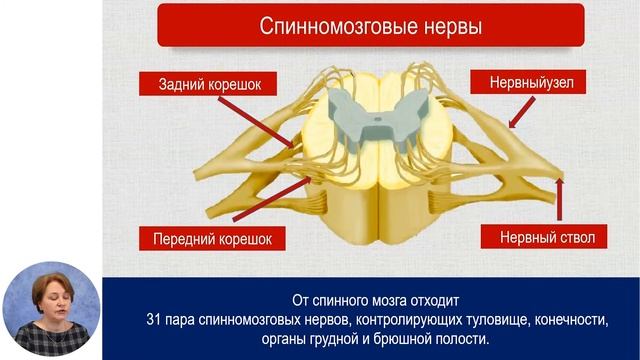 Спинномозговые нервы

Задний корешок

Нервныйузел

Передний корешок

Нервный ствол

От спинного мозга отходит
31 пара спинномозговых нервов, контролирующих туловище, конечности, органы грудной и брюшной полости.